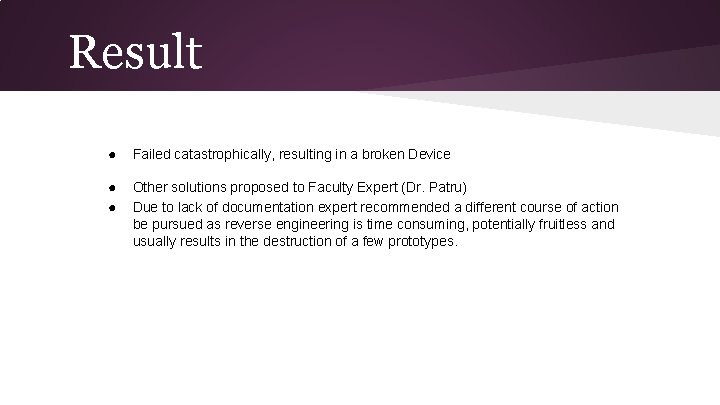 Result

● Failed catastrophically, resulting in a broken Device

● Other solutions proposed to Faculty Expert (Dr. Patru)
● Due to lack of documentation expert recommended a different course of action be pursued as reverse engineering is time consuming, potentially fruitless and usually results in the destruction of a few prototypes.